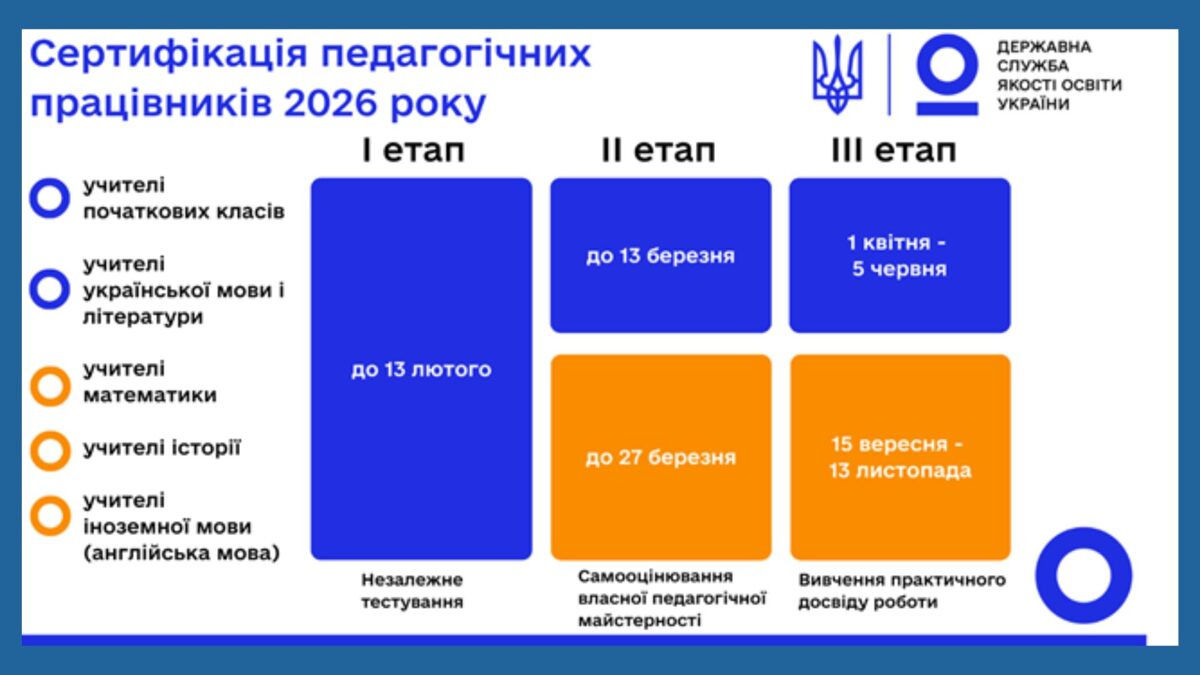 Сертифікація педагогічних працівників 2026 року

ДЕРЖАВНА СЛУЖБА ЯКОСТІ ОСВІТИ УКРАЇНИ

учителі початкових класів

учителі української мови і літератури

учителі математики

учителі історії

учителі іноземної мови (англійська мова)

I етап

до 13 лютого

Незалежне тестування

II етап

до 13 березня

до 27 березня

Самооцінювання власної педагогічної майстерності

III етап

1 квітня - 5 червня

15 вересня - 13 листопада

Вивчення практичного досвіду роботи